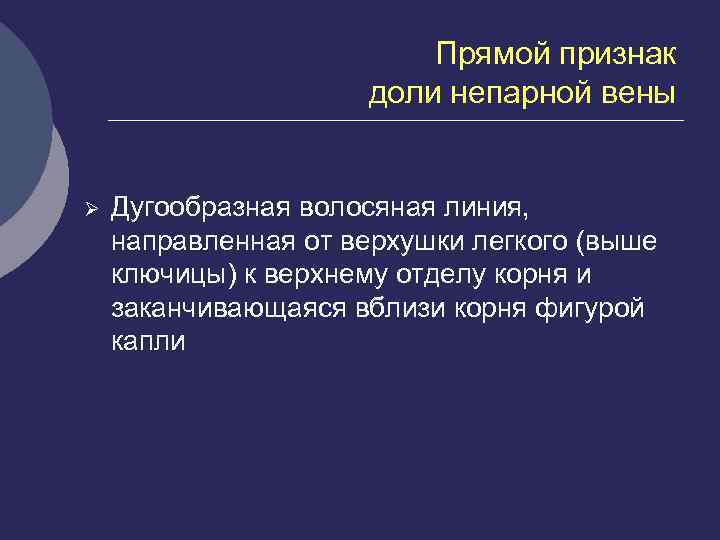 Прямой признак доли непарной вены

➢ Дугообразная волосяная линия, направленная от верхушки легкого (выше ключицы) к верхнему отделу корня и заканчивающаяся вблизи корня фигурой капли